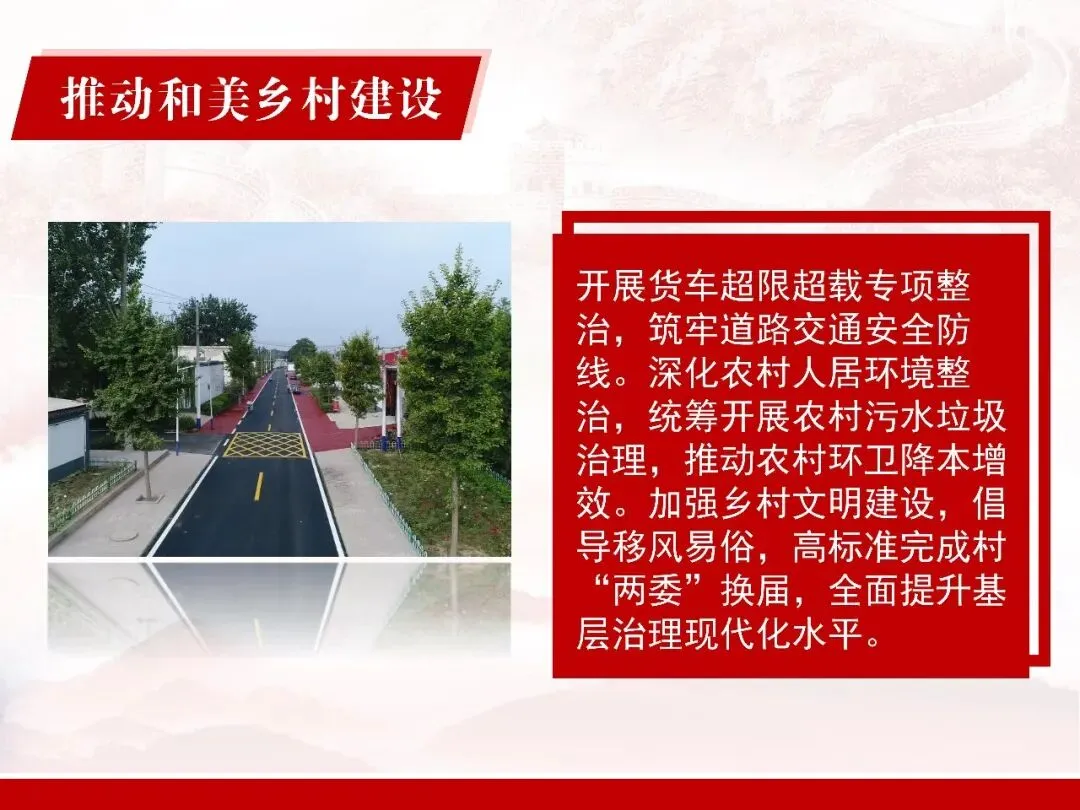 推动和美乡村建设

开展货车超限超载专项整治，筑牢道路交通安全防线。深化农村人居环境整治，统筹开展农村污水垃圾治理，推动农村环卫降本增效。加强乡村文明建设，倡导移风易俗，高标准完成村“两委”换届，全面提升基层治理现代化水平。